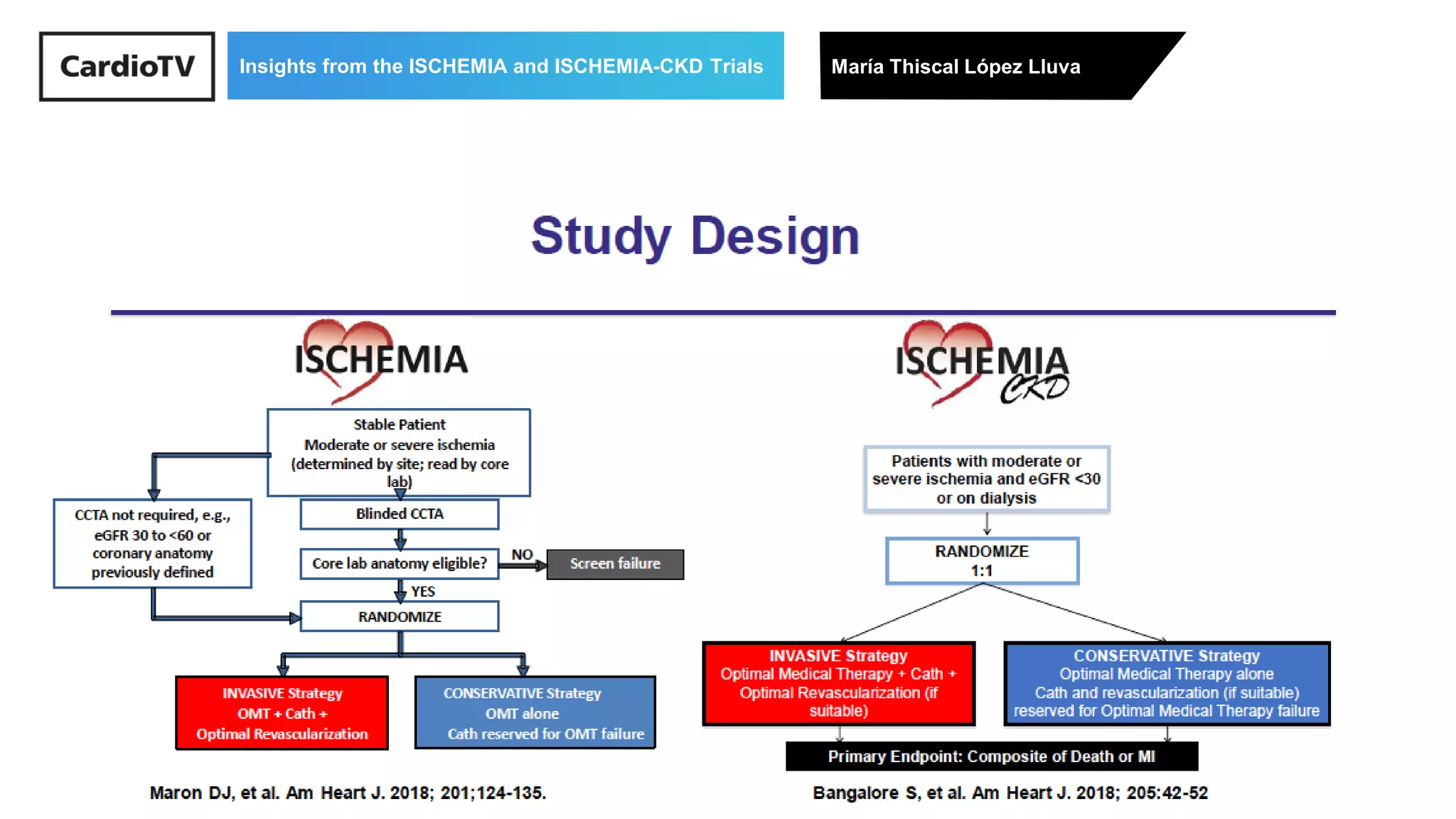 CardioTV

Insights from the ISCHEMIA and ISCHEMIA-CKD Trials

María Thiscal López Lluva

Study Design

ISCHEMIA

Stable Patient
Moderate or severe ischemia
(determined by site; read by core lab)

CCTA not required, e.g., eGFR 30 to <60 or coronary anatomy previously defined

Blinded CCTA

Core lab anatomy eligible?

NO

Screen failure

YES

RANDOMIZE

INVASIVE Strategy
OMT + Cath +
Optimal Revascularization

CONSERVATIVE Strategy
OMT alone
Cath reserved for OMT failure

Maron DJ, et al. Am Heart J. 2018; 201;124-135.

ISCHEMIA CKD

Patients with moderate or severe ischemia and eGFR <30 or on dialysis

RANDOMIZE
1:1

INVASIVE Strategy
Optimal Medical Therapy + Cath +
Optimal Revascularization (if suitable)

CONSERVATIVE Strategy
Optimal Medical Therapy alone
Cath and revascularization (if suitable)
reserved for Optimal Medical Therapy failure

Primary Endpoint: Composite of Death or MI

Bangalore S, et al. Am Heart J. 2018; 205:42-52